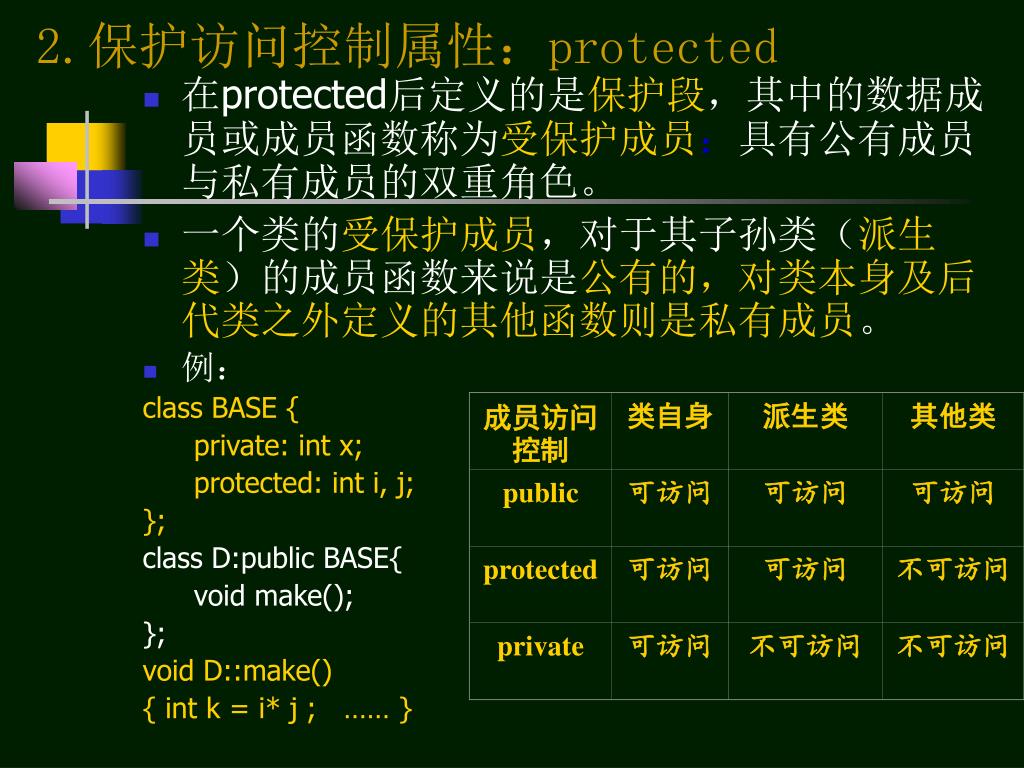 2.保护访问控制属性：protected

在protected后定义的是保护段，其中的数据成员或成员函数称为受保护成员：具有公有成员与私有成员的双重角色。

一个类的受保护成员，对于其子孙类（派生类）的成员函数来说是公有的，对类本身及后代类之外定义的其他函数则是私有成员。

例：

class BASE {
private: int x;
protected: int i, j;
};
class D:public BASE{
void make();
};
void D::make()
{ int k = i* j ; …… }

| 成员访问控制 | 类自身 | 派生类 | 其他类 |
|---|---|---|---|
| public | 可访问 | 可访问 | 可访问 |
| protected | 可访问 | 可访问 | 不可访问 |
| private | 可访问 | 不可访问 | 不可访问 |